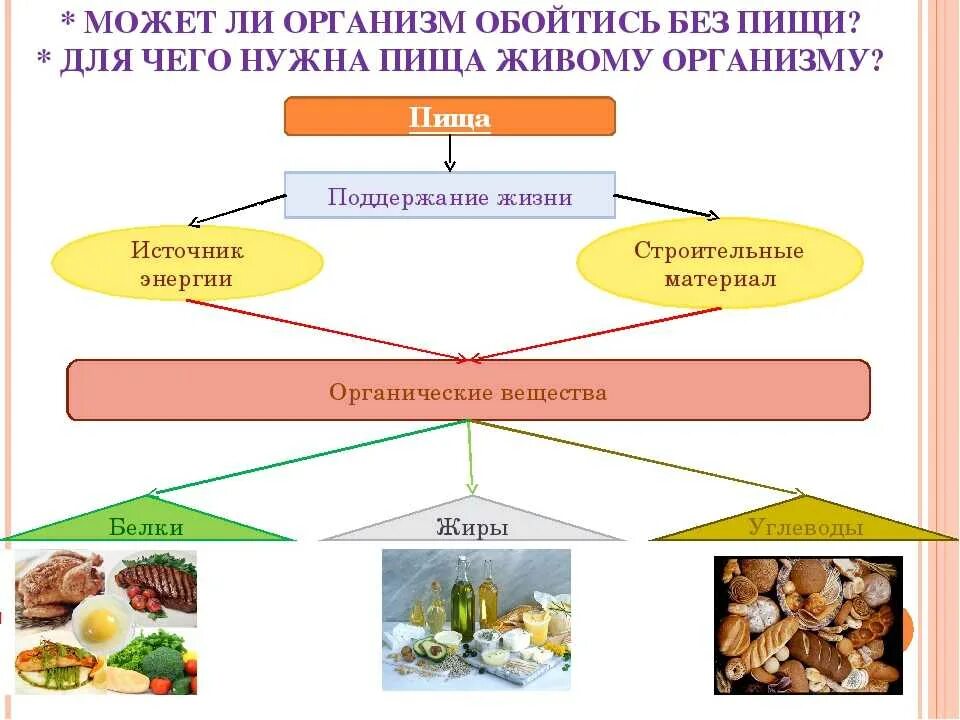 * МОЖЕТ ЛИ ОРГАНИЗМ ОБОЙТИСЬ БЕЗ ПИЩИ?
* ДЛЯ ЧЕГО НУЖНА ПИЩА ЖИВОМУ ОРГАНИЗМУ?

Пища

Поддержание жизни

Источник энергии

Строительные материал

Органические вещества

Белки

Жиры

Углеводы